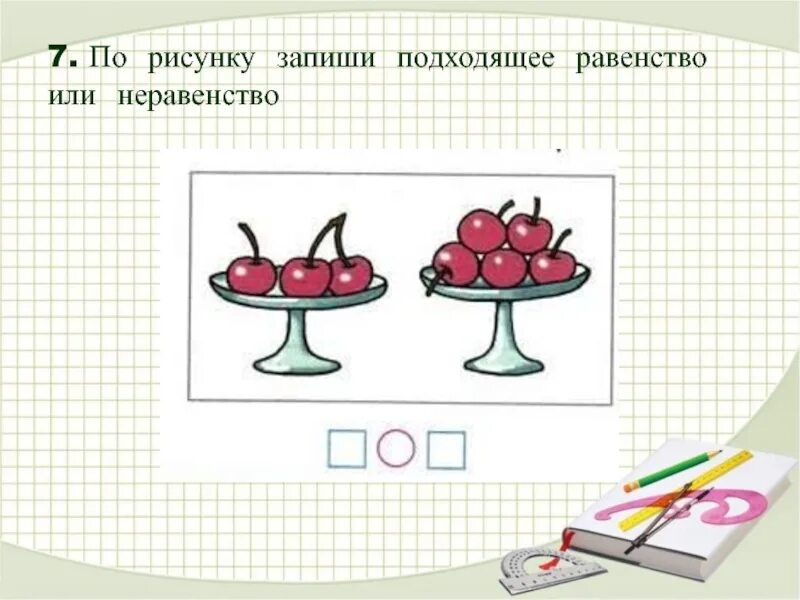 7. По рисунку запиши подходящее равенство или неравенство